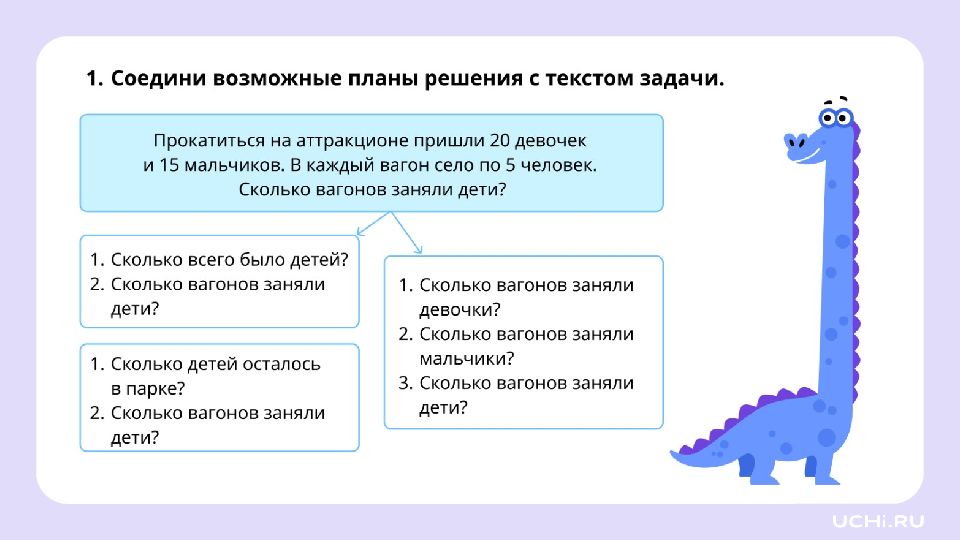 1. Соедини возможные планы решения с текстом задачи.

Прокатиться на аттракционе пришли 20 девочек и 15 мальчиков. В каждый вагон село по 5 человек. Сколько вагонов заняли дети?

1. Сколько всего было детей?
2. Сколько вагонов заняли дети?

1. Сколько детей осталось в парке?
2. Сколько вагонов заняли дети?

1. Сколько вагонов заняли девочки?
2. Сколько вагонов заняли мальчики?
3. Сколько вагонов заняли дети?

UCHi.RU